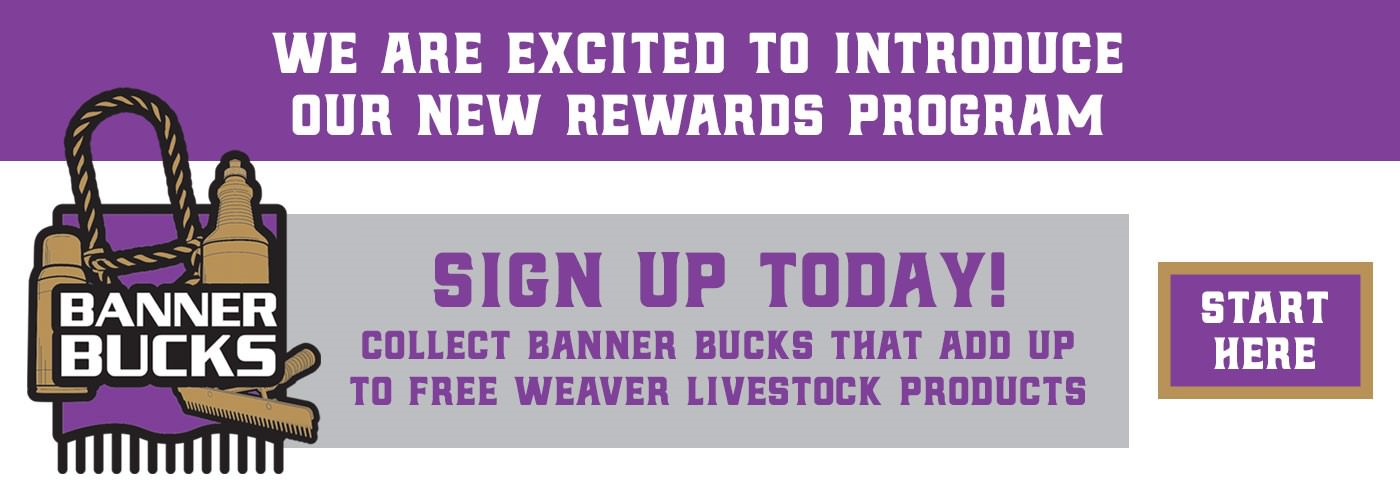 WE ARE EXCITED TO INTRODUCE OUR NEW REWARDS PROGRAM

BANNER BUCKS

SIGN UP TODAY!

COLLECT BANNER BUCKS THAT ADD UP TO FREE WEAVER LIVESTOCK PRODUCTS

START HERE